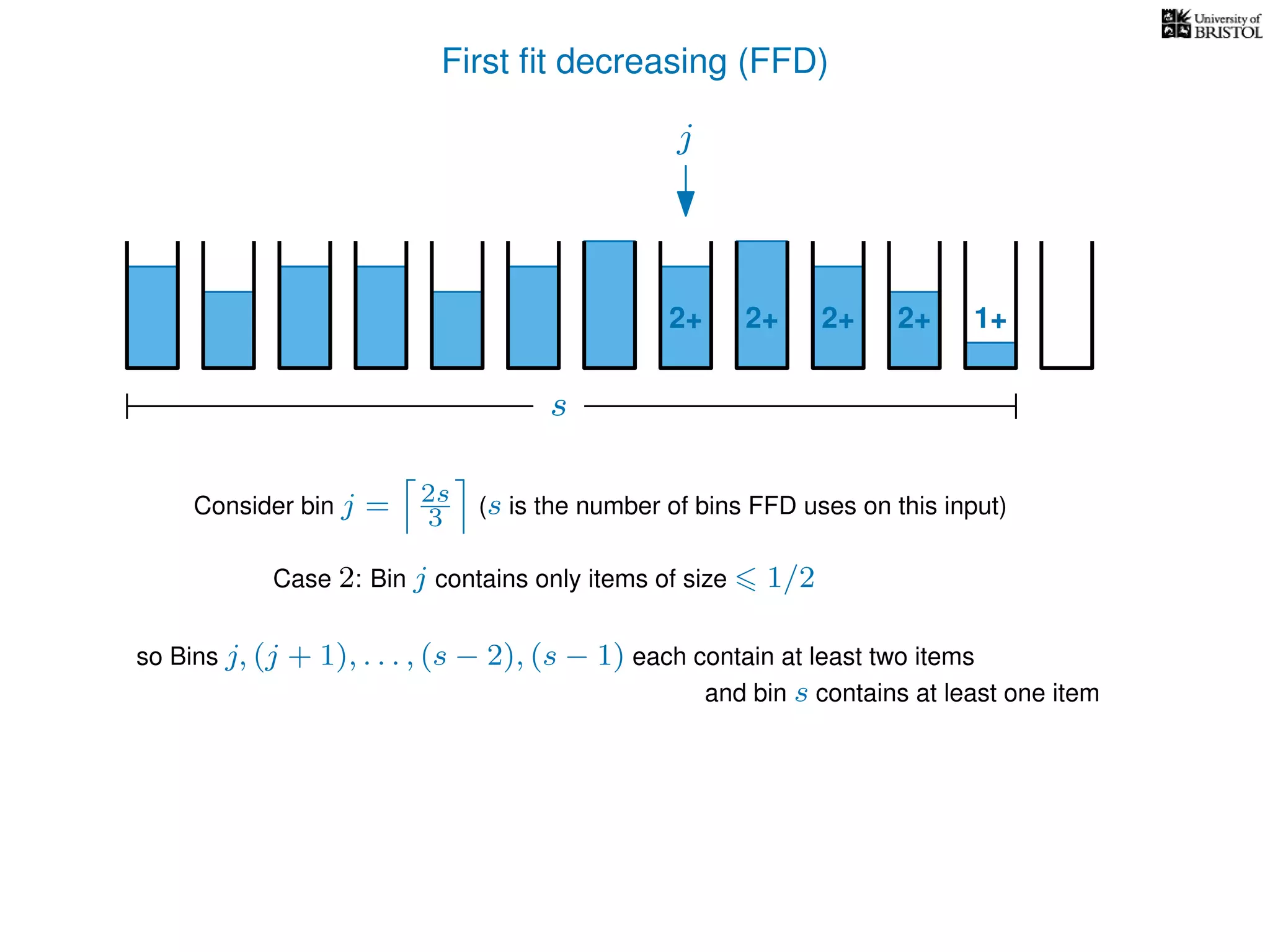 University of BRISTOL

First fit decreasing (FFD)

$j$

2+ 2+ 2+ 2+ 1+

$s$

Consider bin $j = \left\lceil \frac{2s}{3} \right\rceil$ ($s$ is the number of bins FFD uses on this input)

Case $2$: Bin $j$ contains only items of size $\leqslant 1/2$

so Bins $j, (j+1), \ldots, (s-2), (s-1)$ each contain at least two items
and bin $s$ contains at least one item